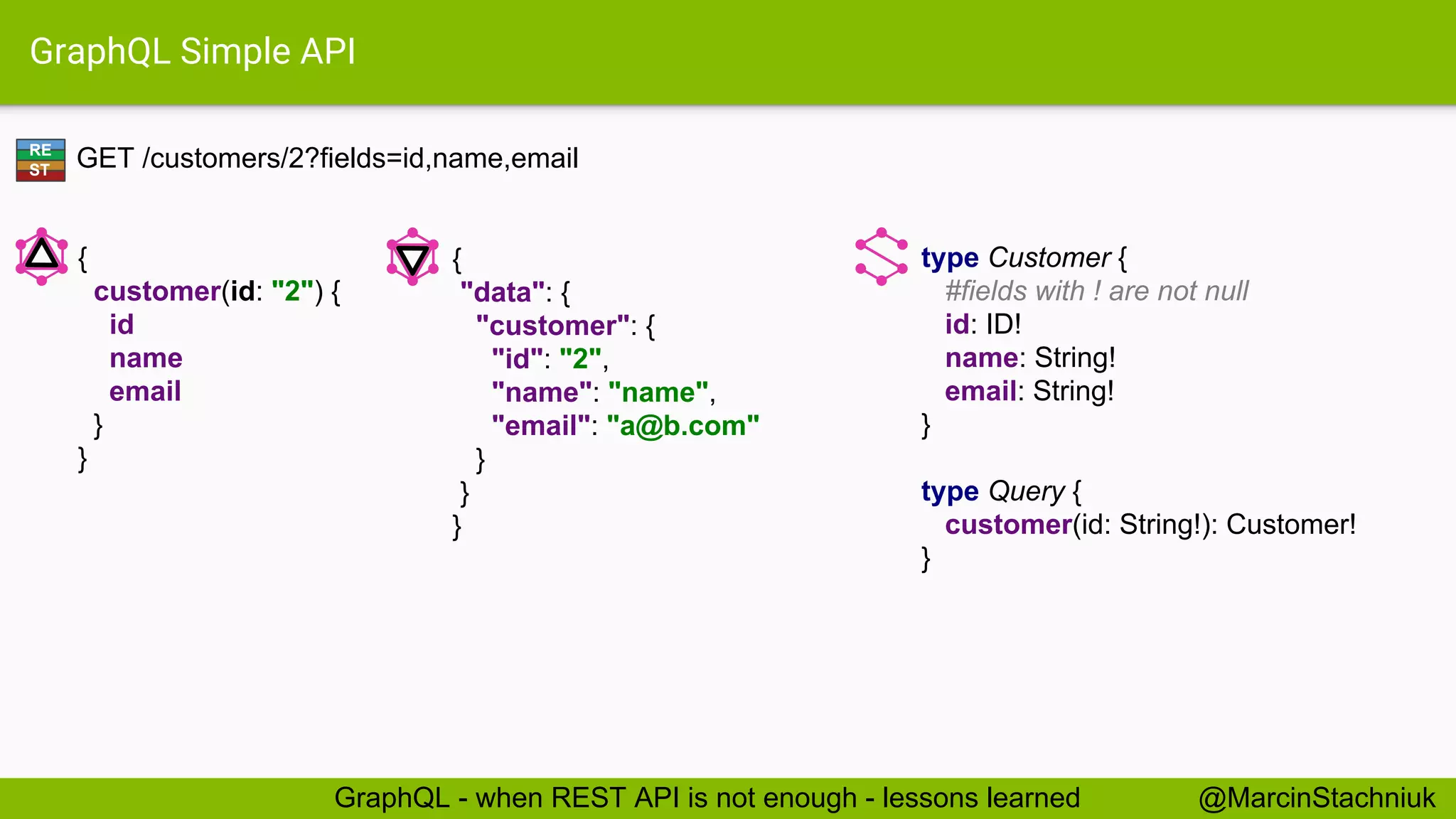 GraphQL Simple API

RE
ST
GET /customers/2?fields=id,name,email

{
  customer(id: "2") {
    id
    name
    email
  }
}

{
  "data": {
    "customer": {
      "id": "2",
      "name": "name",
      "email": "a@b.com"
    }
  }
}

type Customer {
  #fields with ! are not null
  id: ID!
  name: String!
  email: String!
}

type Query {
  customer(id: String!): Customer!
}

GraphQL - when REST API is not enough - lessons learned @MarcinStachniuk